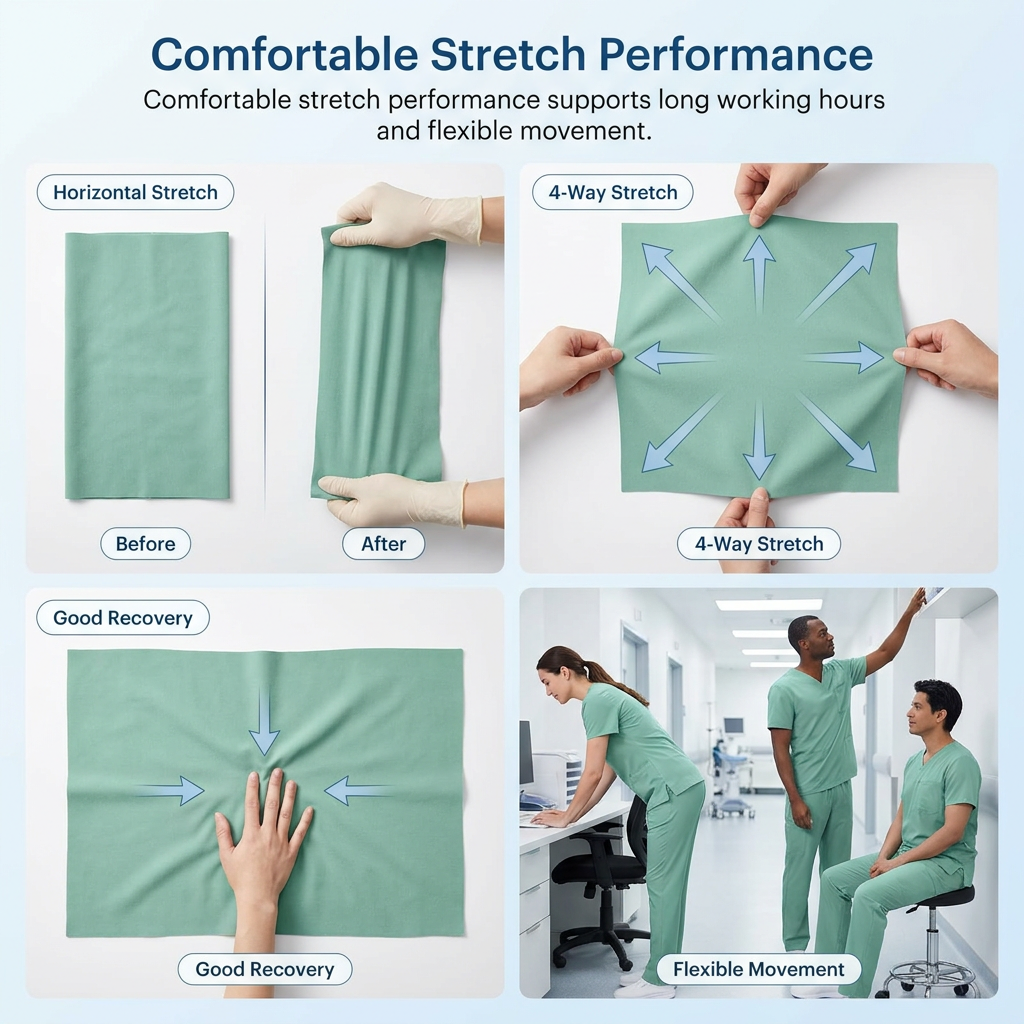 Comfortable Stretch Performance

Comfortable stretch performance supports long working hours and flexible movement.

Horizontal Stretch

Before

After

4-Way Stretch

4-Way Stretch

Good Recovery

Good Recovery

Flexible Movement